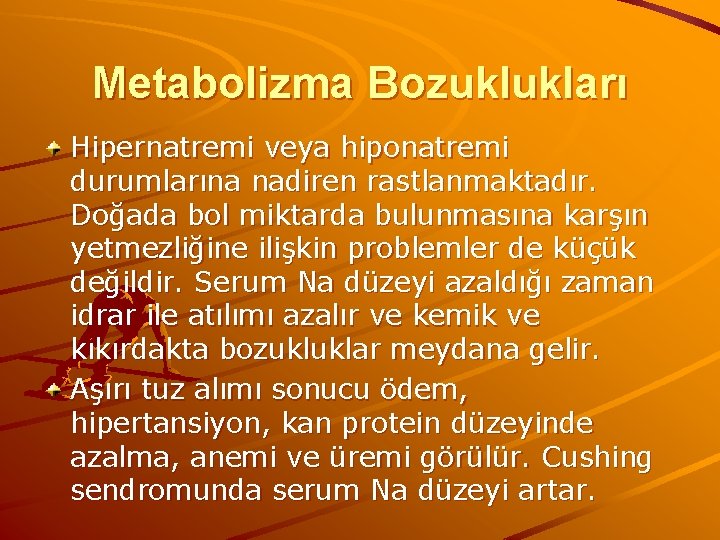 Metabolizma Bozuklukları

Hipernatremi veya hiponatremi durumlarına nadiren rastlanmaktadır. Doğada bol miktarda bulunmasına karşın yetmezliğine ilişkin problemler de küçük değildir. Serum Na düzeyi azaldığı zaman idrar ile atılımı azalır ve kemik ve kıkırdakta bozukluklar meydana gelir.

Aşırı tuz alımı sonucu ödem, hipertansiyon, kan protein düzeyinde azalma, anemi ve üremi görülür. Cushing sendromunda serum Na düzeyi artar.